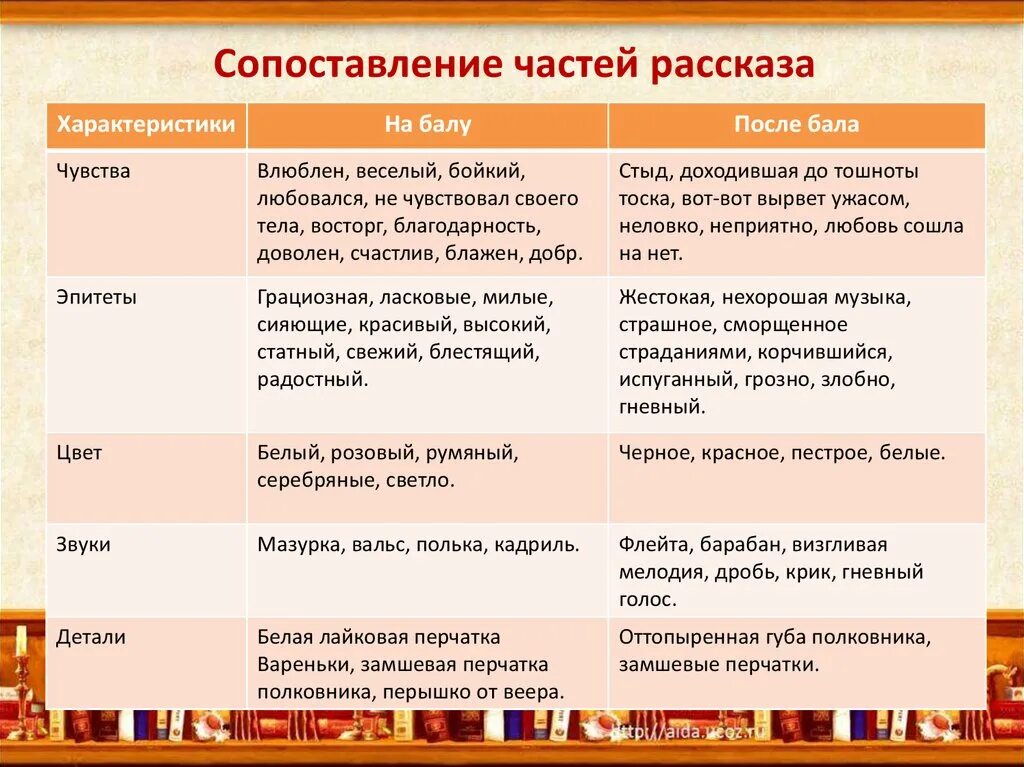 Сопоставление частей рассказа

| Характеристики | На балу | После бала |
|---|---|---|
| Чувства | Влюблен, веселый, бойкий, любовался, не чувствовал своего тела, восторг, благодарность, доволен, счастлив, блажен, добр. | Стыд, доходившая до тошноты тоска, вот-вот вырвет ужасом, неловко, неприятно, любовь сошла на нет. |
| Эпитеты | Грациозная, ласковые, милые, сияющие, красивый, высокий, статный, свежий, блестящий, радостный. | Жестокая, нехорошая музыка, страшное, сморщенное страданиями, корчившийся, испуганный, грозно, злобно, гневный. |
| Цвет | Белый, розовый, румяный, серебряные, светло. | Черное, красное, пестрое, белые. |
| Звуки | Мазурка, вальс, полька, кадриль. | Флейта, барабан, визгливая мелодия, дробь, крик, гневный голос. |
| Детали | Белая лайковая перчатка Вареньки, замшевая перчатка полковника, перышко от веера. | Оттопыренная губа полковника, замшевые перчатки. |

http://aida.ucoz.ru